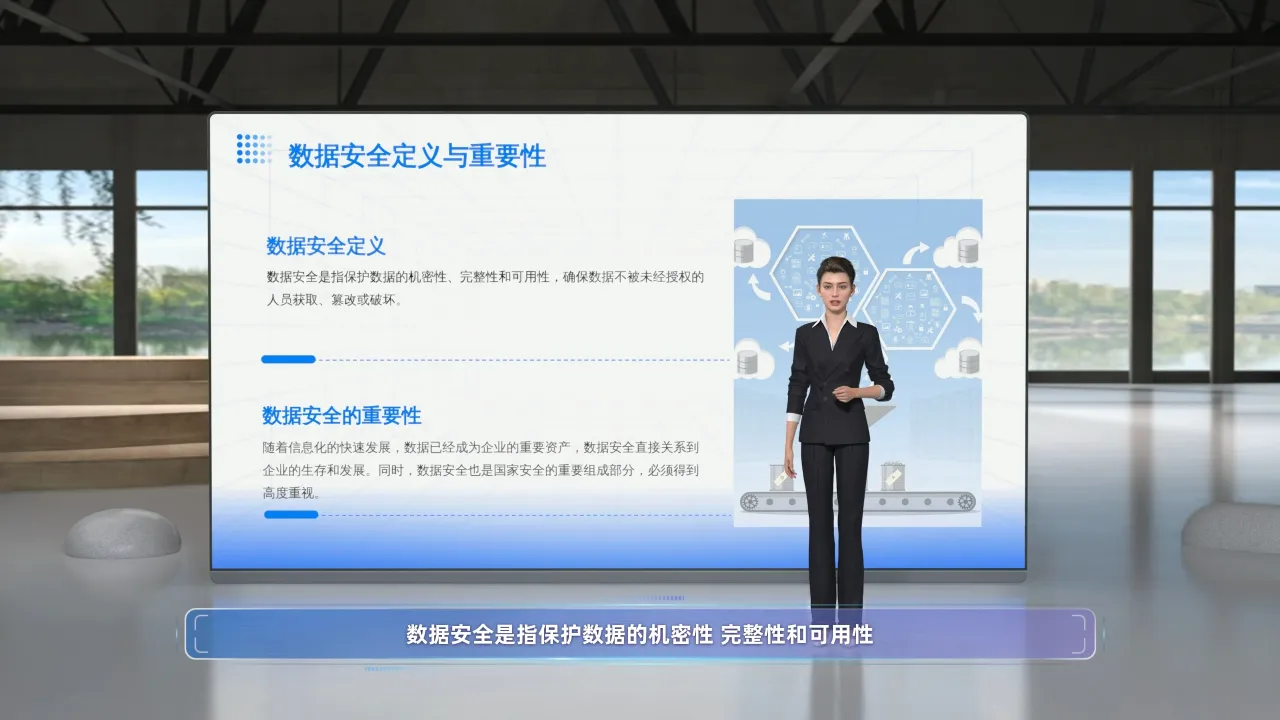 数据安全定义与重要性

数据安全定义

数据安全是指保护数据的机密性、完整性和可用性，确保数据不被未经授权的人员获取、篡改或破坏。

数据安全的重要性

随着信息化的快速发展，数据已经成为企业的重要资产，数据安全直接关系到企业的生存和发展。同时，数据安全也是国家安全的重要组成部分，必须得到高度重视。

数据安全是指保护数据的机密性 完整性和可用性